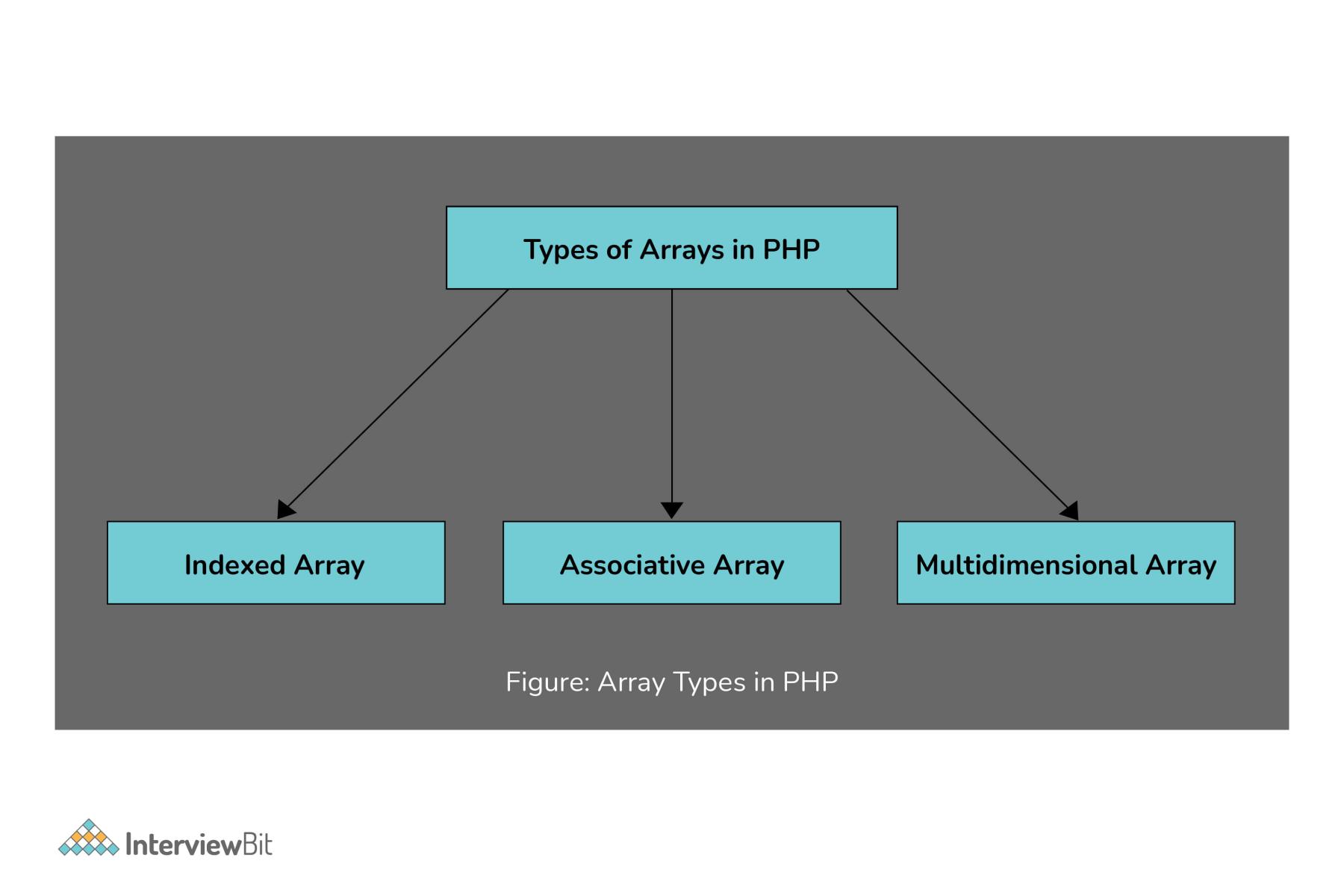 Types of Arrays in PHP

Indexed Array

Associative Array

Multidimensional Array

Figure: Array Types in PHP

InterviewBit